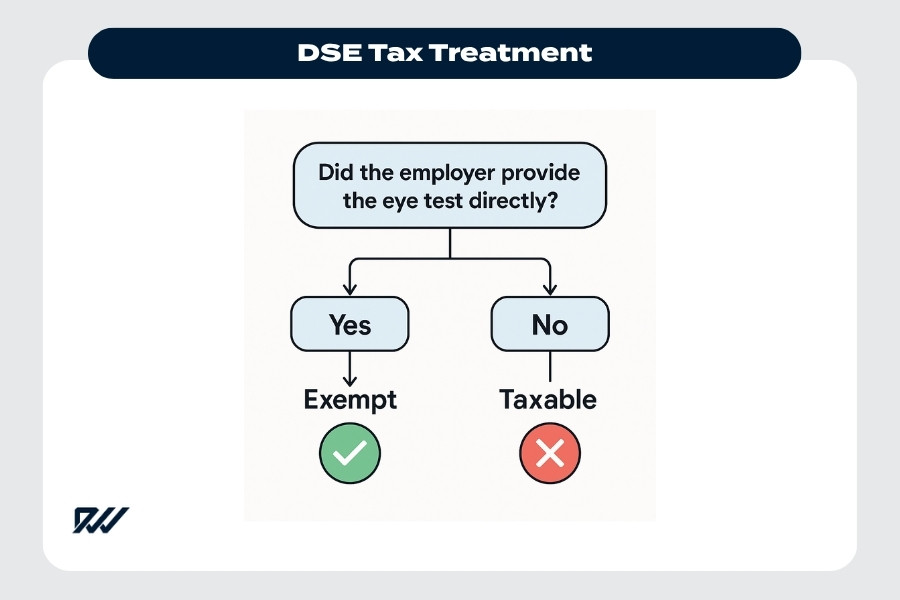 DSE Tax Treatment

Did the employer provide the eye test directly?

Yes

No

Exempt

Taxable